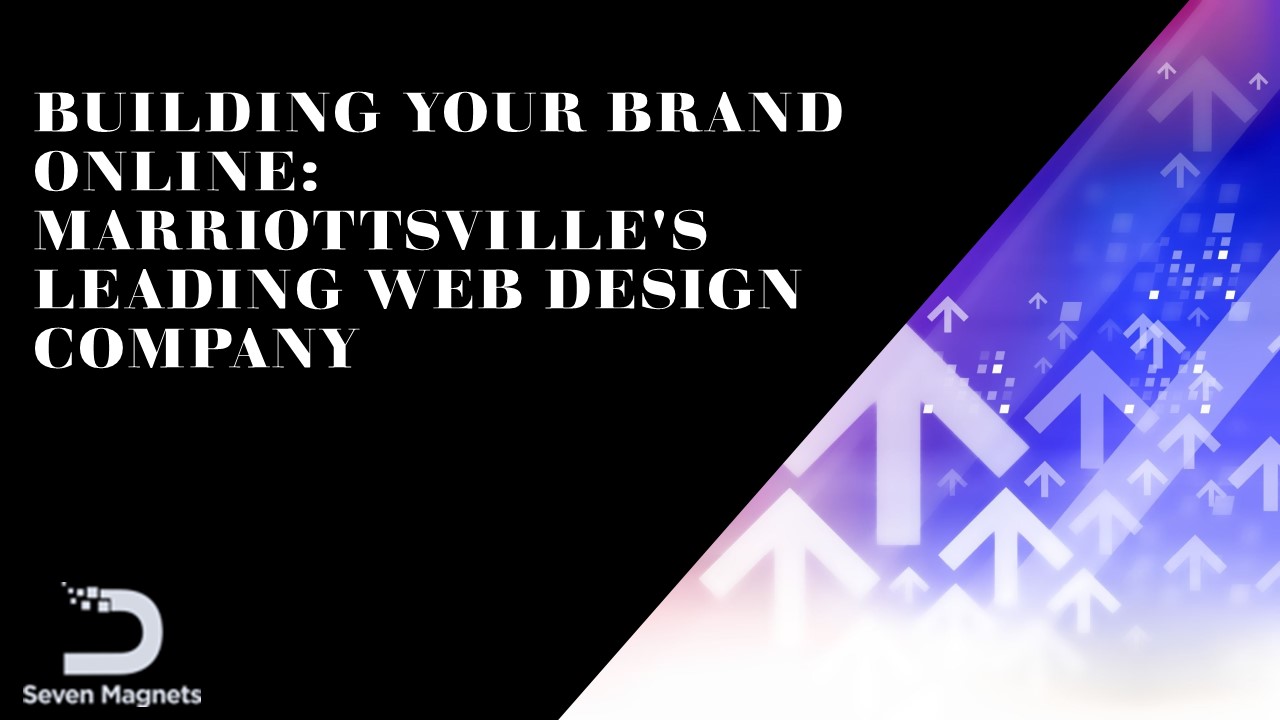 BUILDING YOUR BRAND ONLINE: MARRIOTTSVILLE'S LEADING WEB DESIGN COMPANY

Seven Magnets